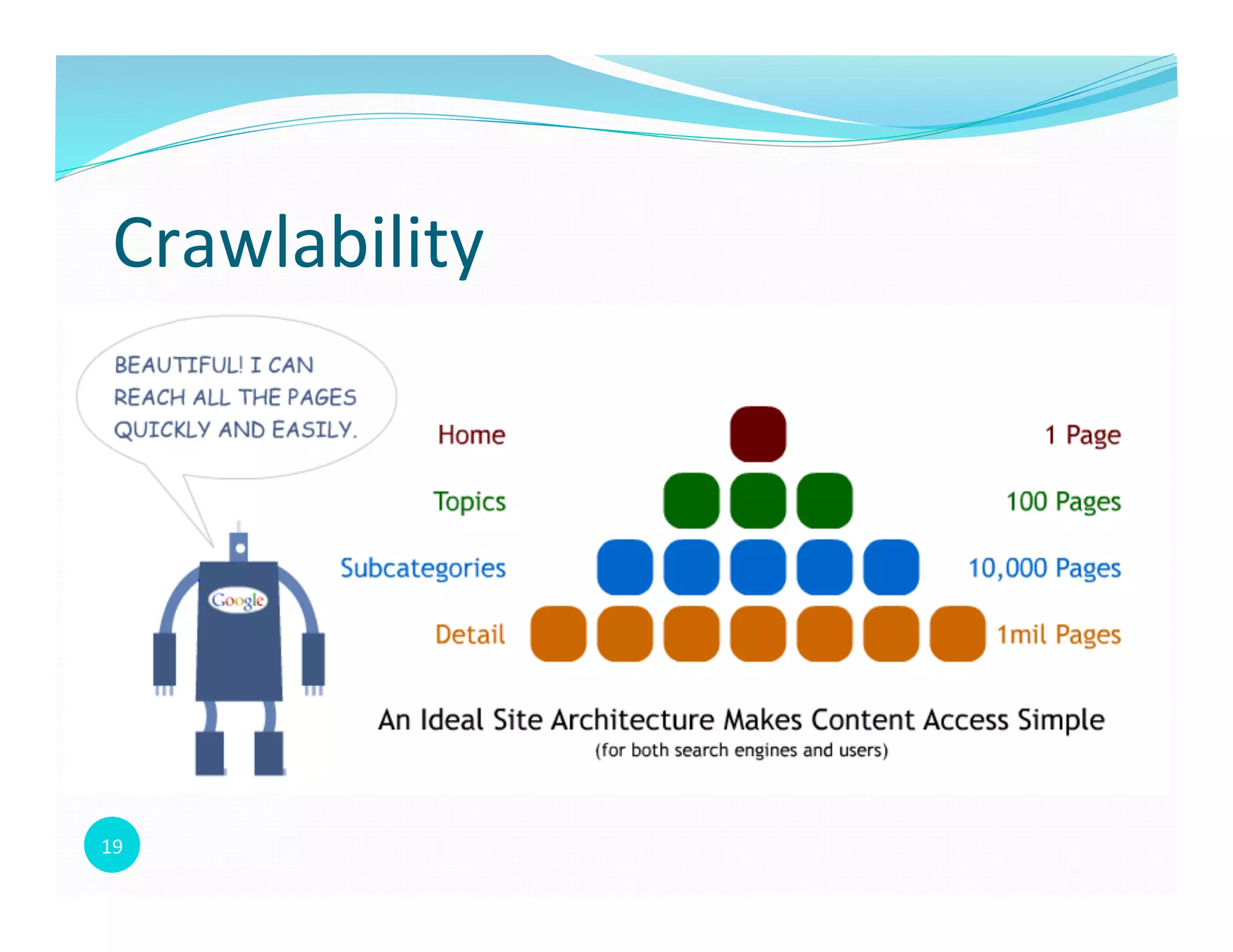 Crawlability

BEAUTIFUL! I CAN REACH ALL THE PAGES QUICKLY AND EASILY.

Google

Home 1 Page

Topics 100 Pages

Subcategories 10,000 Pages

Detail 1mil Pages

An Ideal Site Architecture Makes Content Access Simple
(for both search engines and users)

19